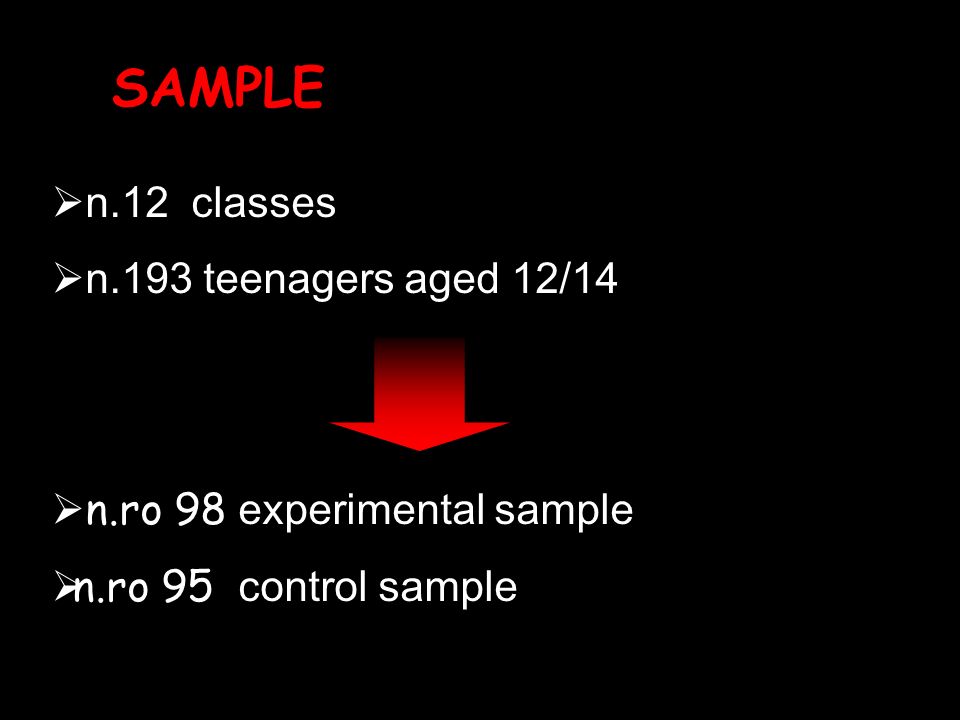 SAMPLE

➢n.12 classes

➢n.193 teenagers aged 12/14

➢n.ro 98 experimental sample

➢n.ro 95 control sample